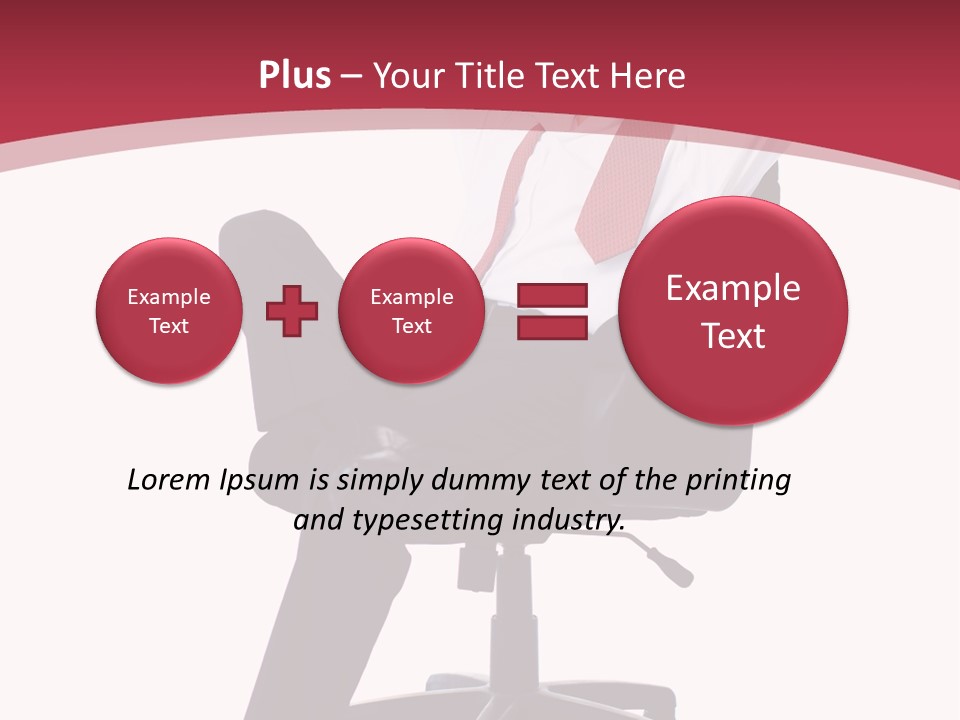 Plus – Your Title Text Here

Example Text

Example Text

Example Text

Lorem Ipsum is simply dummy text of the printing and typesetting industry.